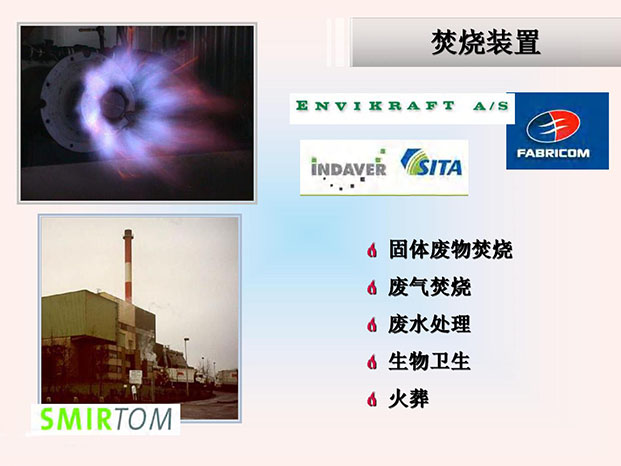 焚烧装置

ENVIKRAFT A/S

FABRICOM

INDAVER SITA

固体废物焚烧

废气焚烧

废水处理

生物卫生

火葬

SMIRTOM